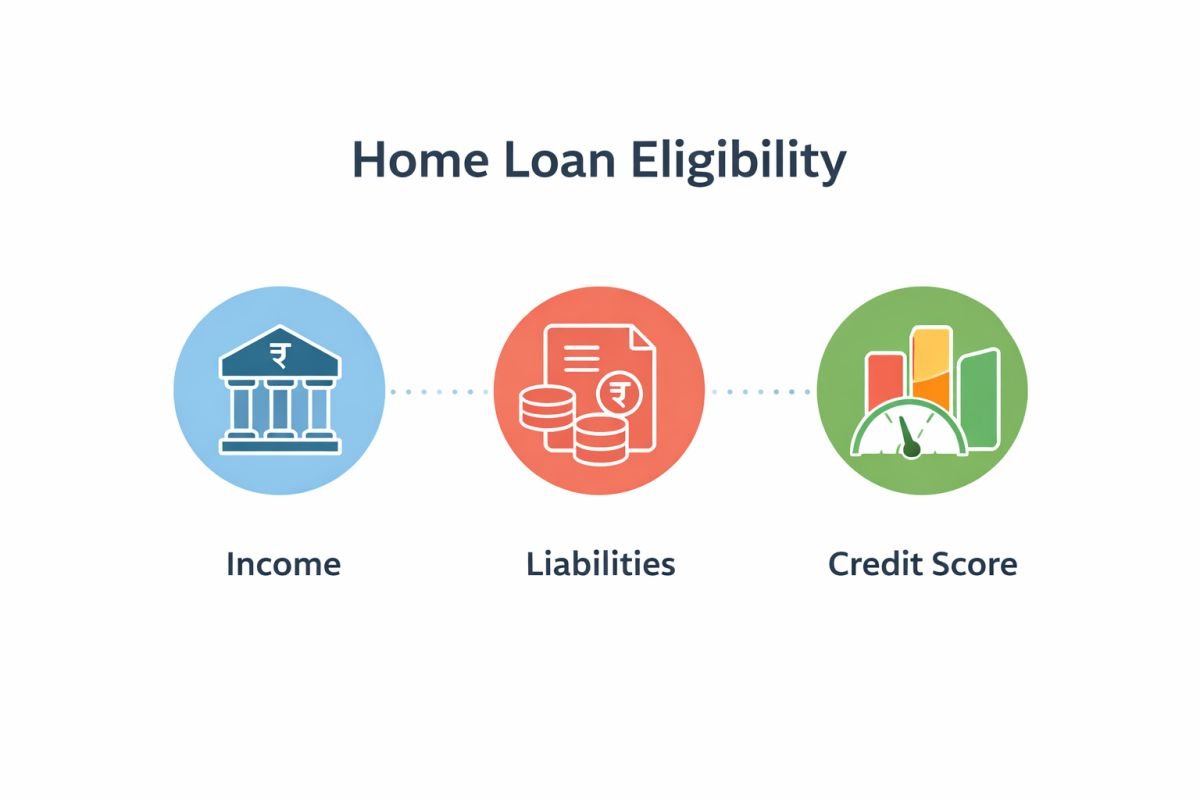 Home Loan Eligibility

₹

₹

Income

Liabilities

Credit Score